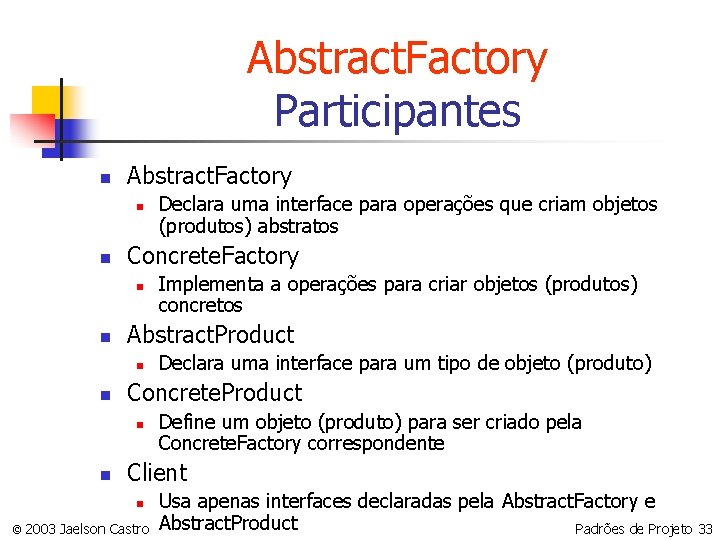 AbstractFactory
Participantes

- AbstractFactory
  - Declara uma interface para operações que criam objetos (produtos) abstratos
- ConcreteFactory
  - Implementa a operações para criar objetos (produtos) concretos
- AbstractProduct
  - Declara uma interface para um tipo de objeto (produto)
- ConcreteProduct
  - Define um objeto (produto) para ser criado pela ConcreteFactory correspondente
- Client
  - Usa apenas interfaces declaradas pela AbstractFactory e AbstractProduct

© 2003 Jaelson Castro

Padrões de Projeto 33